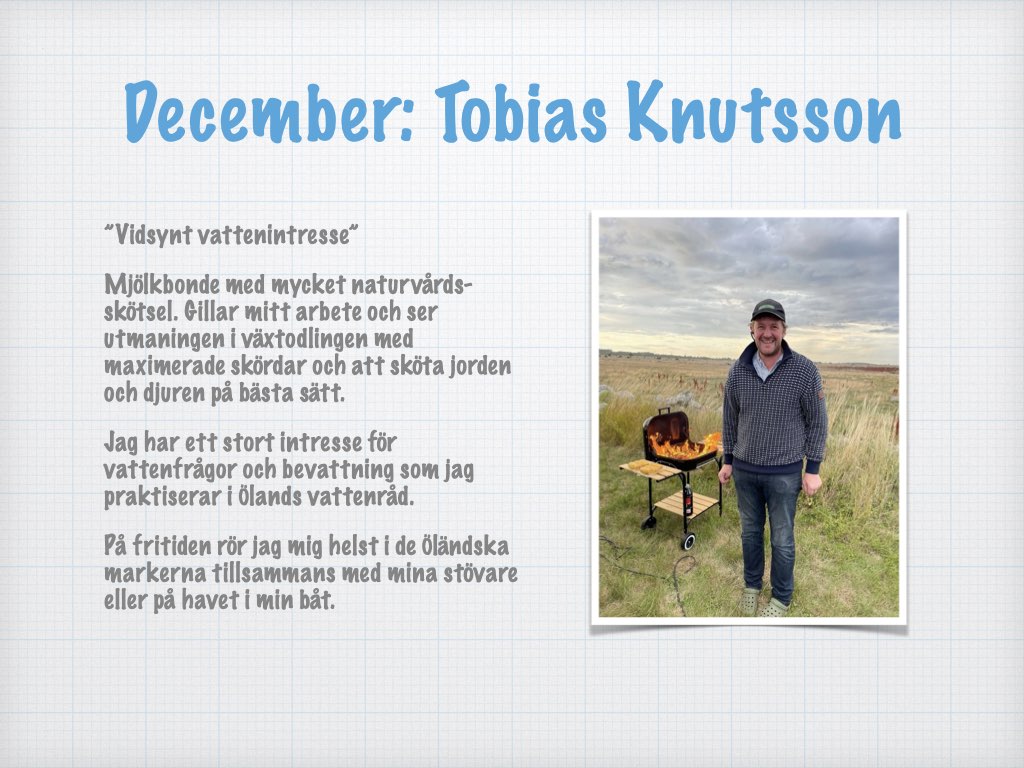 December: Tobias Knutsson

"Vidsynt vattenintresse"

Mjölkbonde med mycket naturvårdsskötsel. Gillar mitt arbete och ser utmaningen i växtodlingen med maximerade skördar och att sköta jorden och djuren på bästa sätt.

Jag har ett stort intresse för vattenfrågor och bevattning som jag praktiserar i ölands vattenråd.

På fritiden rör jag mig helst i de öländska markerna tillsammans med mina stövare eller på havet i min båt.